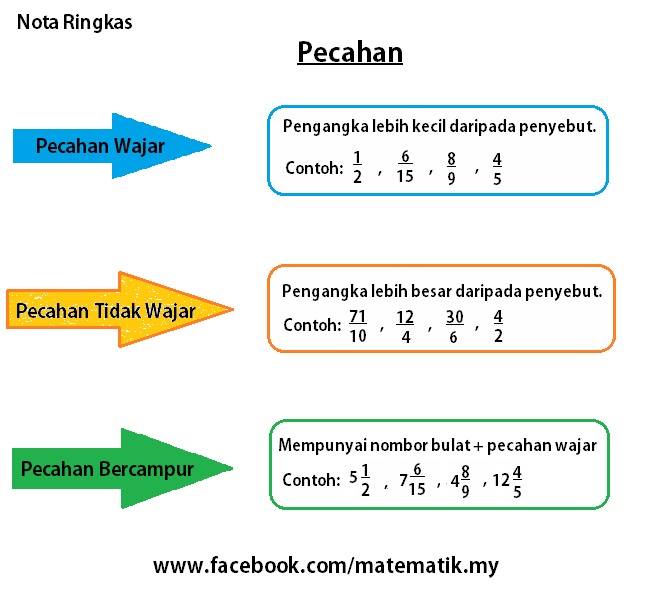 Nota Ringkas

Pecahan

Pecahan Wajar

Pengangka lebih kecil daripada penyebut.

Contoh: $\frac{1}{2}$ , $\frac{6}{15}$ , $\frac{8}{9}$ , $\frac{4}{5}$

Pecahan Tidak Wajar

Pengangka lebih besar daripada penyebut.

Contoh: $\frac{71}{10}$ , $\frac{12}{4}$ , $\frac{30}{6}$ , $\frac{4}{2}$

Pecahan Bercampur

Mempunyai nombor bulat + pecahan wajar

Contoh: $5\frac{1}{2}$ , $7\frac{6}{15}$ , $4\frac{8}{9}$ , $12\frac{4}{5}$

www.facebook.com/matematik.my